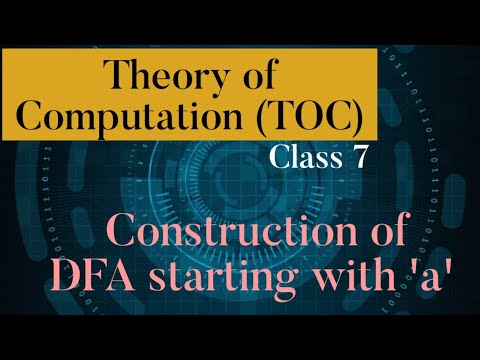 Theory of Computation (TOC)

Class 7

Construction of DFA starting with 'a'